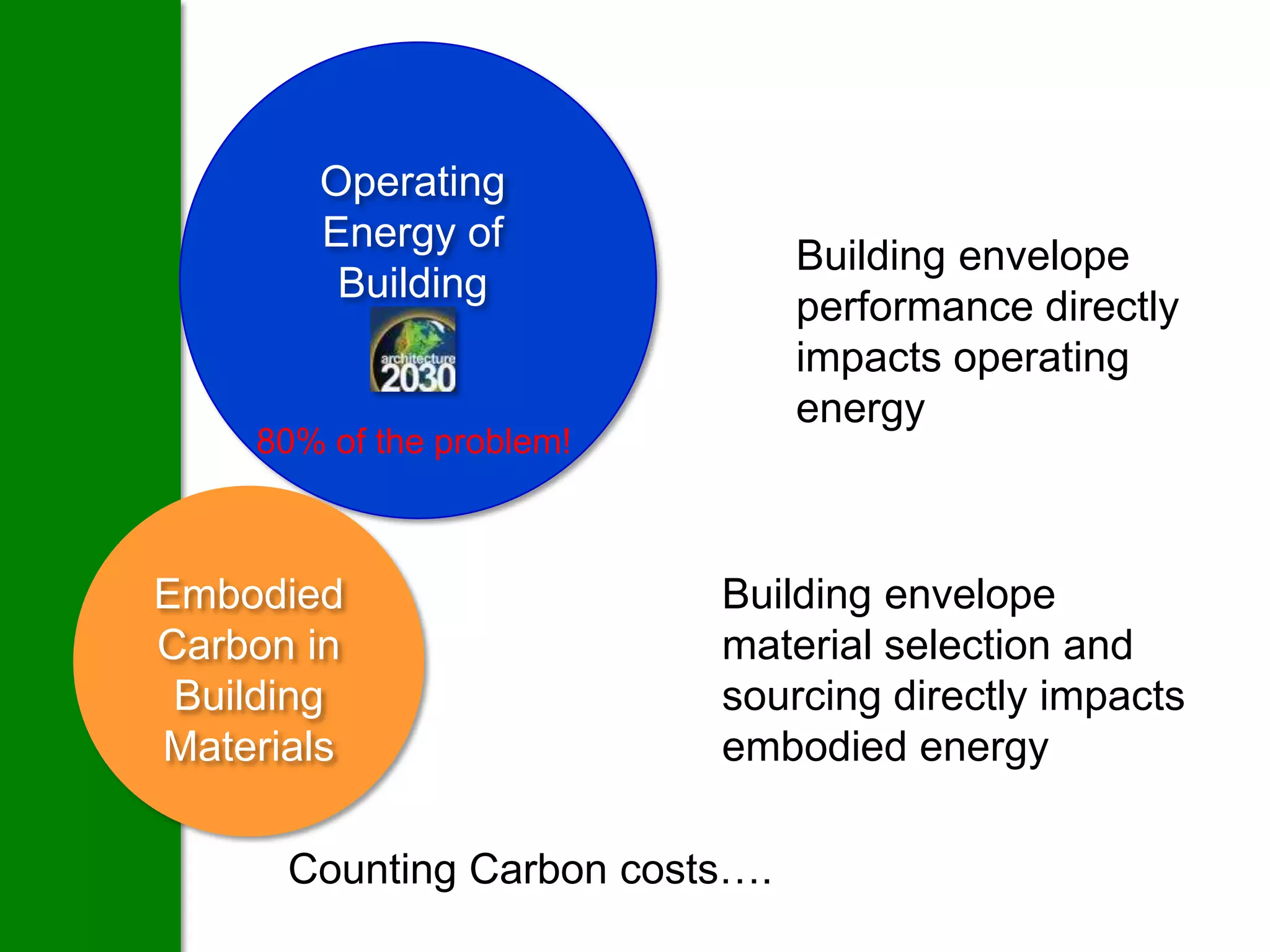 Operating Energy of Building

architecture 2030

80% of the problem!

Building envelope performance directly impacts operating energy

Embodied Carbon in Building Materials

Building envelope material selection and sourcing directly impacts embodied energy

Counting Carbon costs….